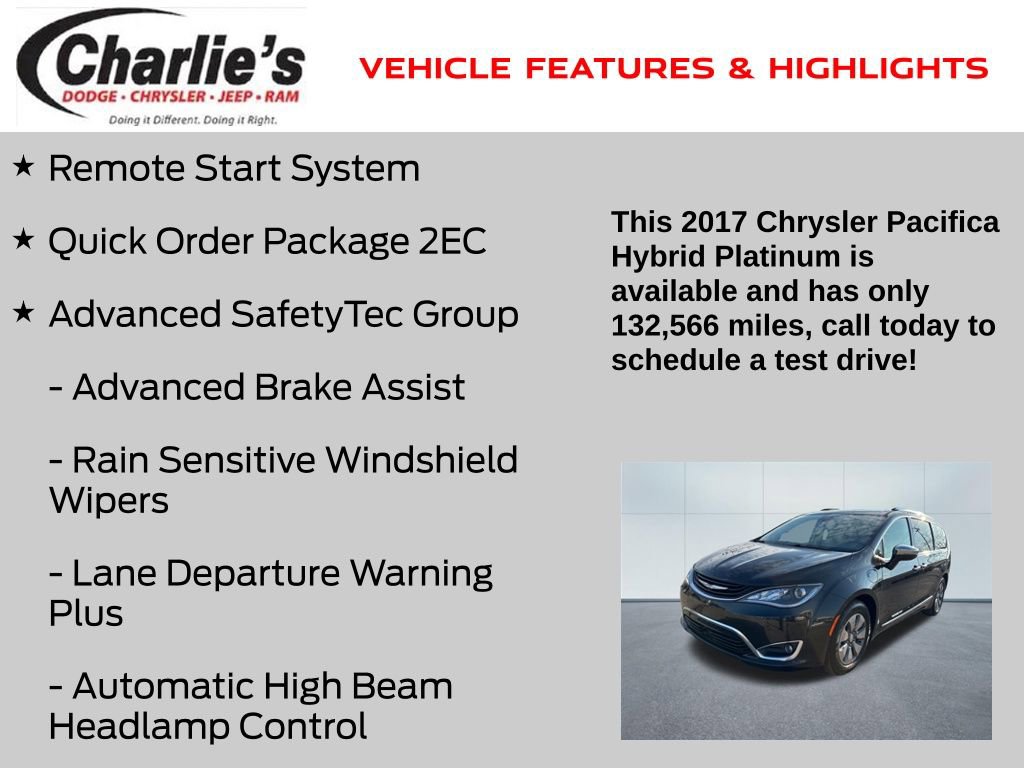 Charlie's
DODGE • CHRYSLER • JEEP • RAM
Doing it Different. Doing it Right.

VEHICLE FEATURES & HIGHLIGHTS

★ Remote Start System

★ Quick Order Package 2EC

★ Advanced SafetyTec Group

- Advanced Brake Assist

- Rain Sensitive Windshield Wipers

- Lane Departure Warning Plus

- Automatic High Beam Headlamp Control

This 2017 Chrysler Pacifica Hybrid Platinum is available and has only 132,566 miles, call today to schedule a test drive!